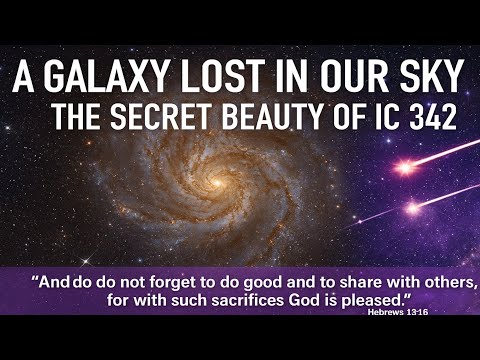 A GALAXY LOST IN OUR SKY
THE SECRET BEAUTY OF IC 342

“And do do not forget to do good and to share with others, for with such sacrifices God is pleased.”
Hebrews 13:16